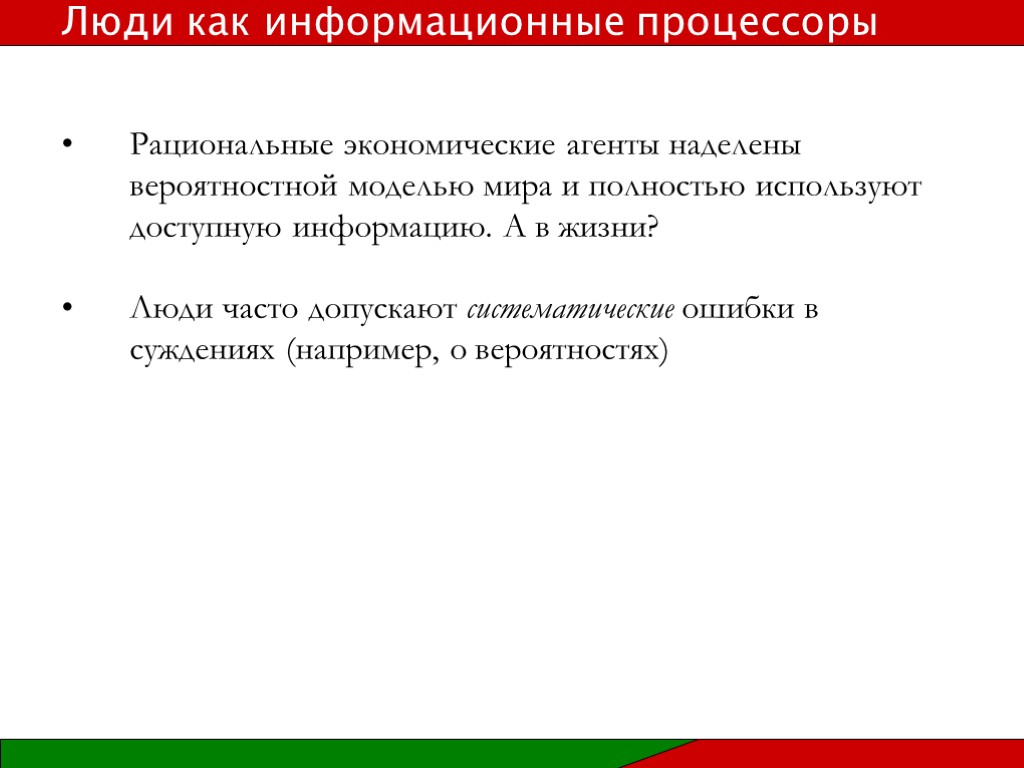 Люди как информационные процессоры

• Рациональные экономические агенты наделены вероятностной моделью мира и полностью используют доступную информацию. А в жизни?

• Люди часто допускают систематические ошибки в суждениях (например, о вероятностях)